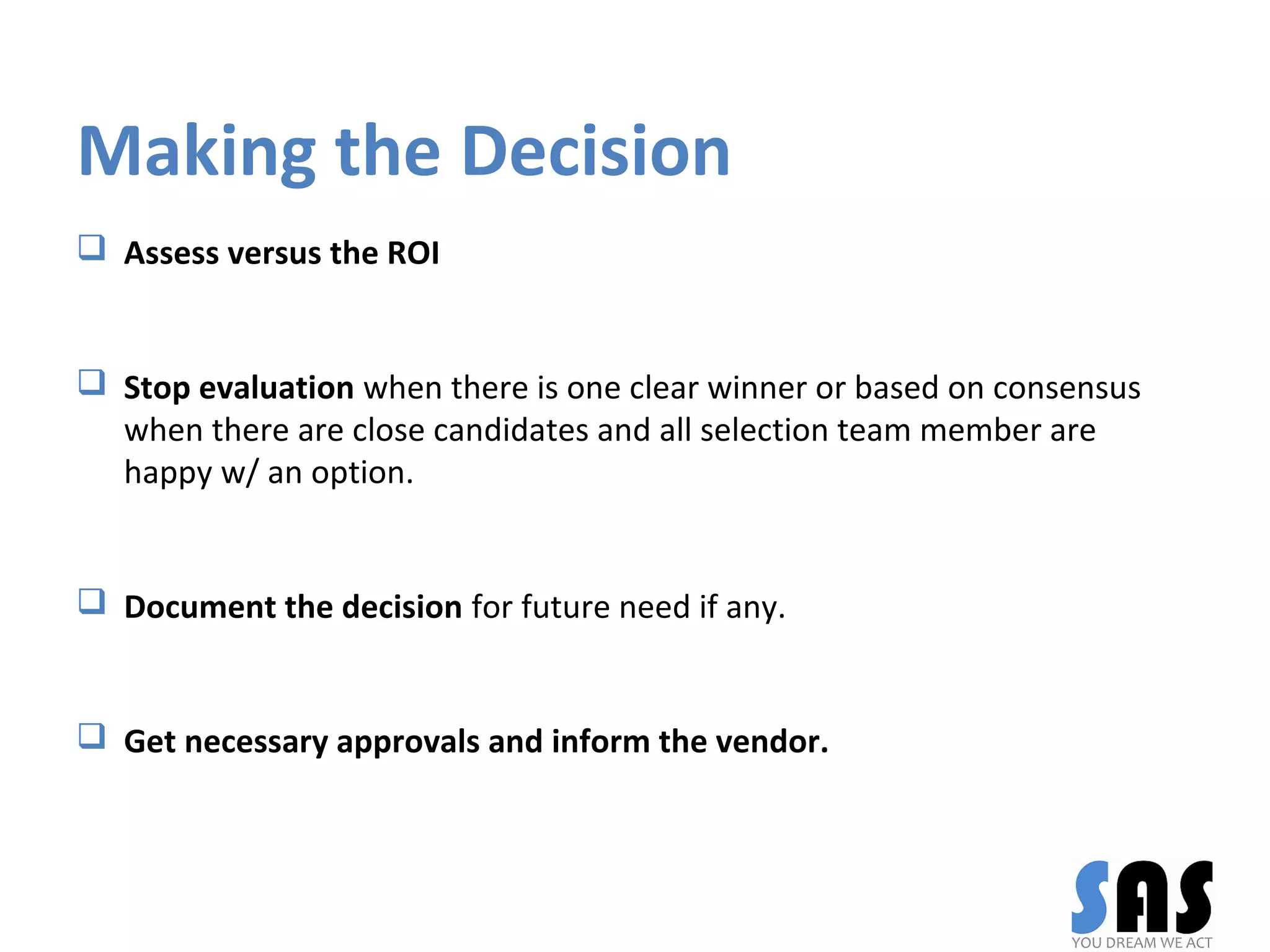 Making the Decision

❑ Assess versus the ROI

❑ Stop evaluation when there is one clear winner or based on consensus when there are close candidates and all selection team member are happy w/ an option.

❑ Document the decision for future need if any.

❑ Get necessary approvals and inform the vendor.

SAS
YOU DREAM WE ACT